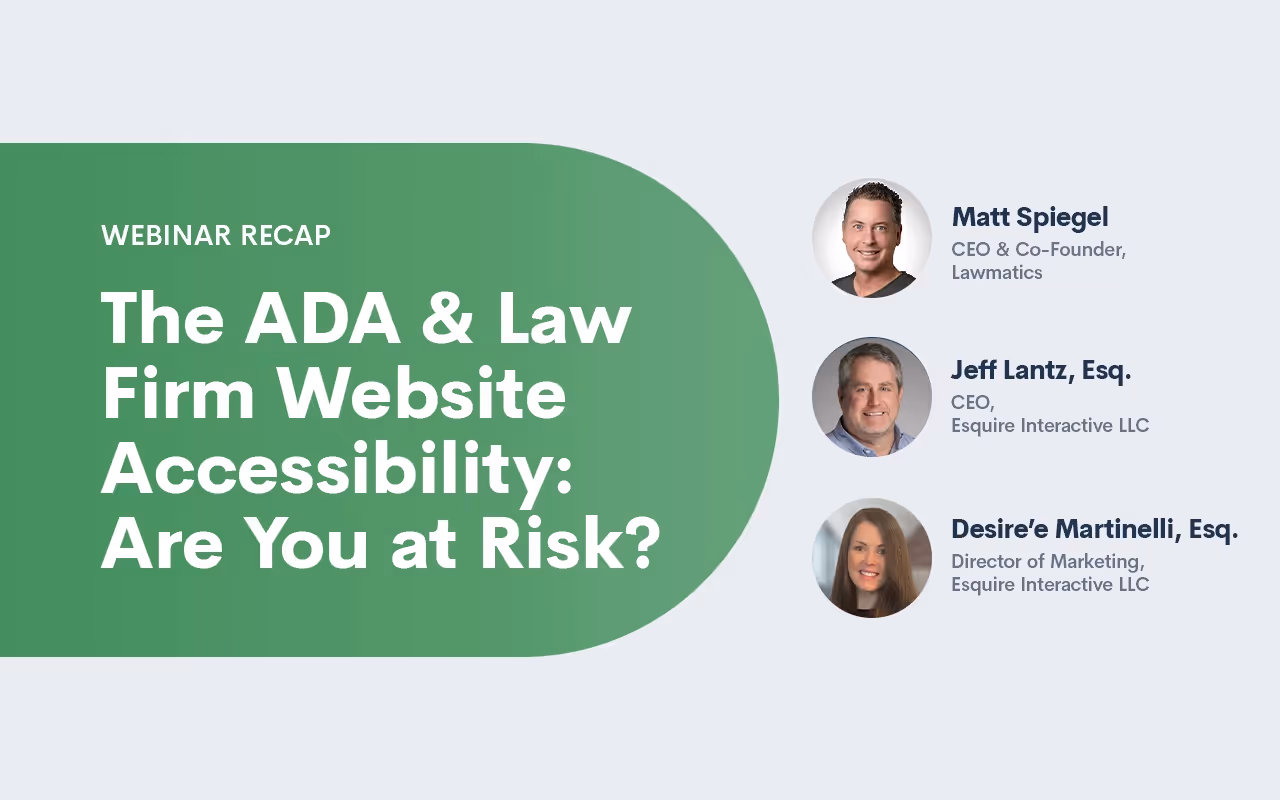 WEBINAR RECAP

The ADA & Law Firm Website Accessibility: Are You at Risk?

Matt Spiegel
CEO & Co-Founder, Lawmatics

Jeff Lantz, Esq.
CEO, Esquire Interactive LLC

Desire'e Martinelli, Esq.
Director of Marketing, Esquire Interactive LLC